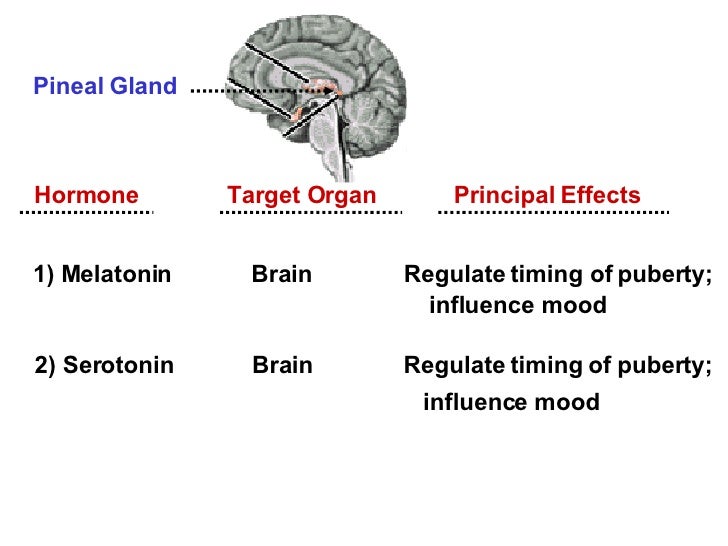 Pineal Gland

| Hormone | Target Organ | Principal Effects |
|---|---|---|
| 1) Melatonin | Brain | Regulate timing of puberty; influence mood |
| 2) Serotonin | Brain | Regulate timing of puberty; influence mood |